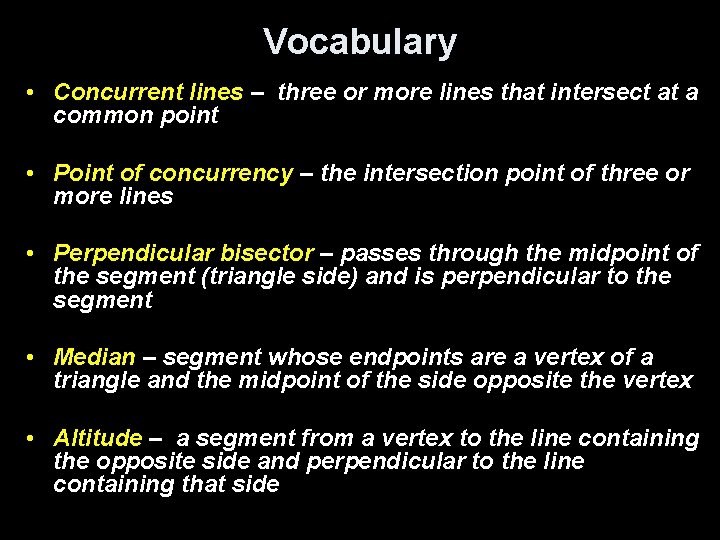 Vocabulary

• Concurrent lines – three or more lines that intersect at a common point

• Point of concurrency – the intersection point of three or more lines

• Perpendicular bisector – passes through the midpoint of the segment (triangle side) and is perpendicular to the segment

• Median – segment whose endpoints are a vertex of a triangle and the midpoint of the side opposite the vertex

• Altitude – a segment from a vertex to the line containing the opposite side and perpendicular to the line containing that side